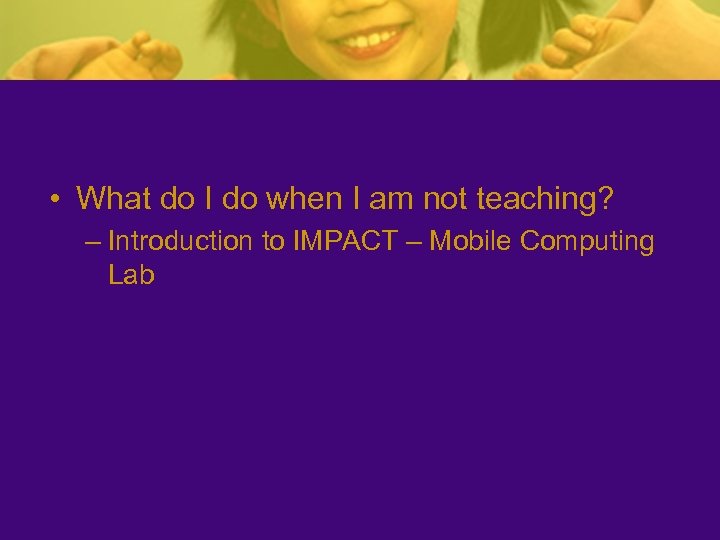 • What do I do when I am not teaching?
– Introduction to IMPACT – Mobile Computing Lab